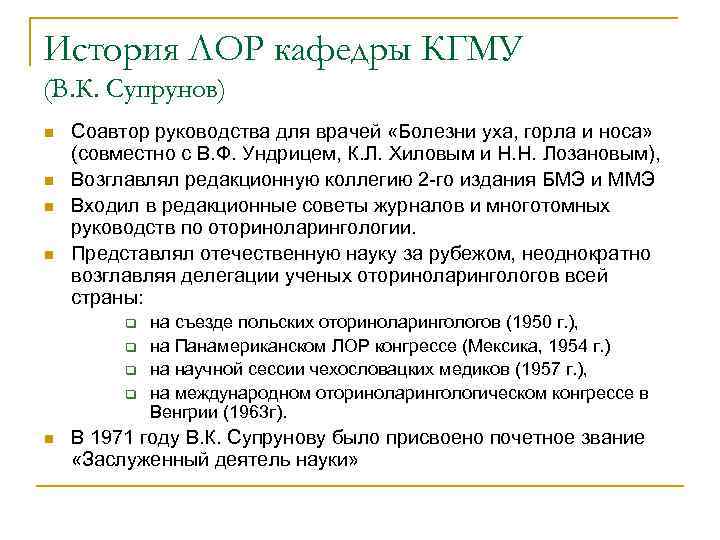 История ЛОР кафедры КГМУ
(В.К. Супрунов)

Соавтор руководства для врачей «Болезни уха, горла и носа» (совместно с В.Ф. Ундрицем, К.Л. Хиловым и Н.Н. Лозановым),

Возглавлял редакционную коллегию 2-го издания БМЭ и ММЭ

Входил в редакционные советы журналов и многотомных руководств по оториноларингологии.

Представлял отечественную науку за рубежом, неоднократно возглавляя делегации ученых оториноларингологов всей страны:

на съезде польских оториноларингологов (1950 г.),

на Панамериканском ЛОР конгрессе (Мексика, 1954 г.)

на научной сессии чехословацких медиков (1957 г.),

на международном оториноларингологическом конгрессе в Венгрии (1963г).

В 1971 году В.К. Супрунову было присвоено почетное звание «Заслуженный деятель науки»